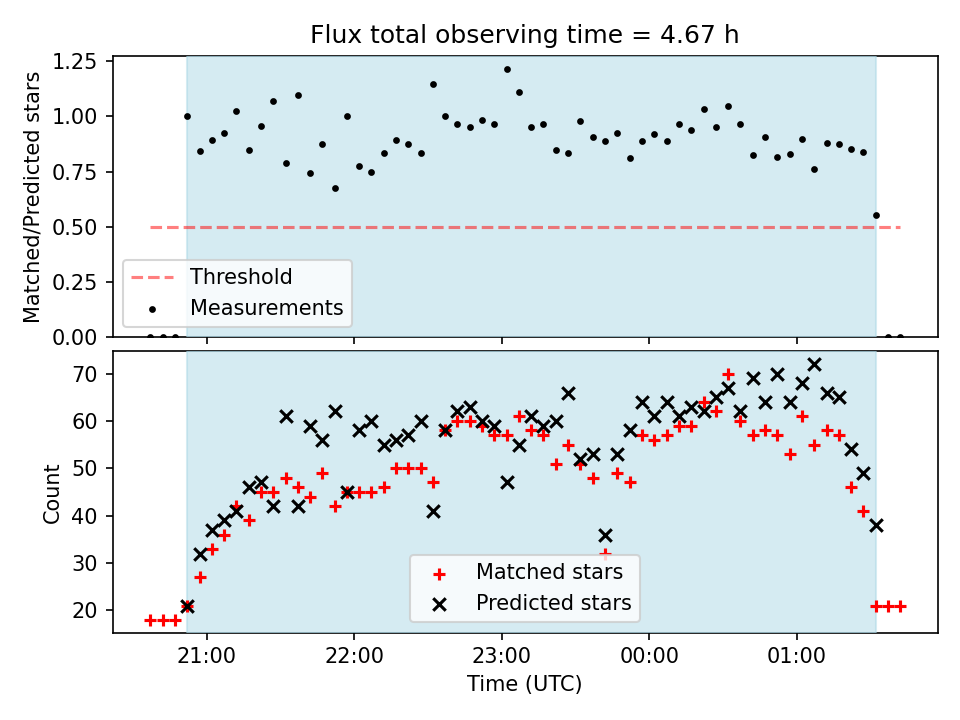 Flux total observing time = 4.67 h

Matched/Predicted stars

1.25
1.00
0.75
0.50
0.25
0.00

Threshold
Measurements

Count

70
60
50
40
30
20

Matched stars
Predicted stars

21:00
22:00
23:00
00:00
01:00

Time (UTC)